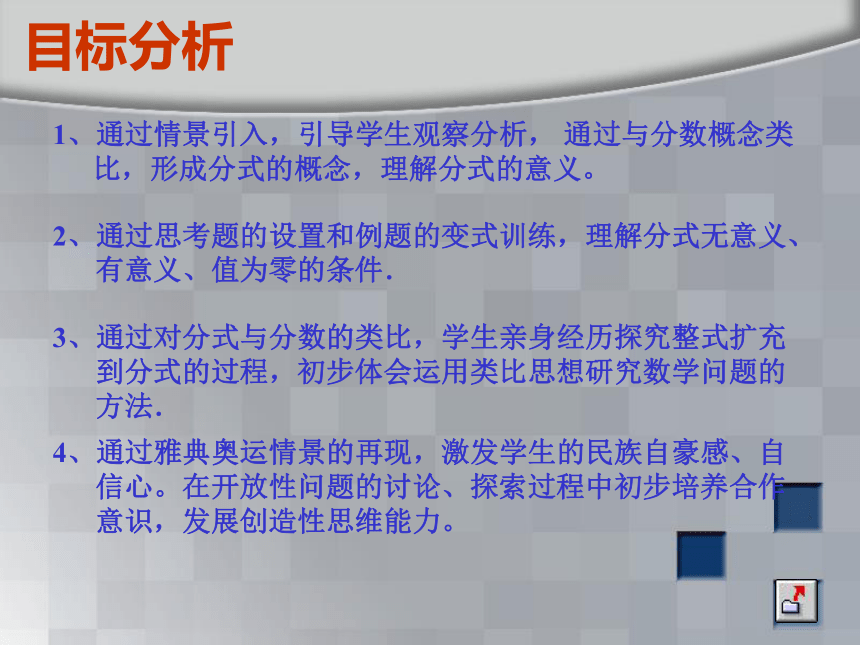 目标分析

1、通过情景引入，引导学生观察分析， 通过与分数概念类比，形成分式的概念，理解分式的意义。

2、通过思考题的设置和例题的变式训练，理解分式无意义、有意义、值为零的条件.

3、通过对分式与分数的类比，学生亲身经历探究整式扩充到分式的过程，初步体会运用类比思想研究数学问题的方法.

4、通过雅典奥运情景的再现，激发学生的民族自豪感、自信心。在开放性问题的讨论、探索过程中初步培养合作意识，发展创造性思维能力。